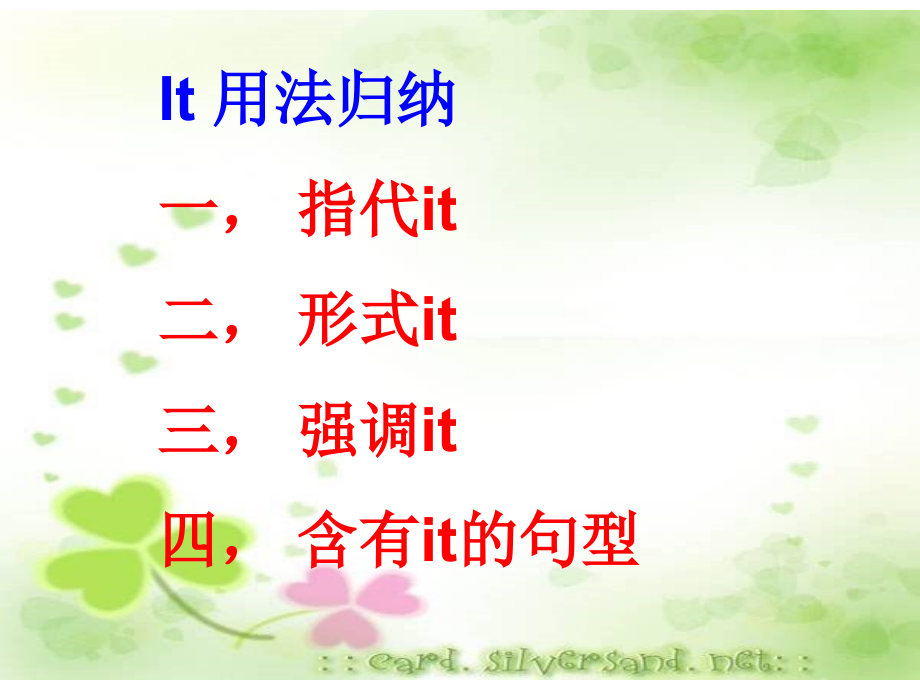 It 用法归纳

一， 指代it

二， 形式it

三， 强调it

四， 含有it的句型

: : card. silversand. net: :